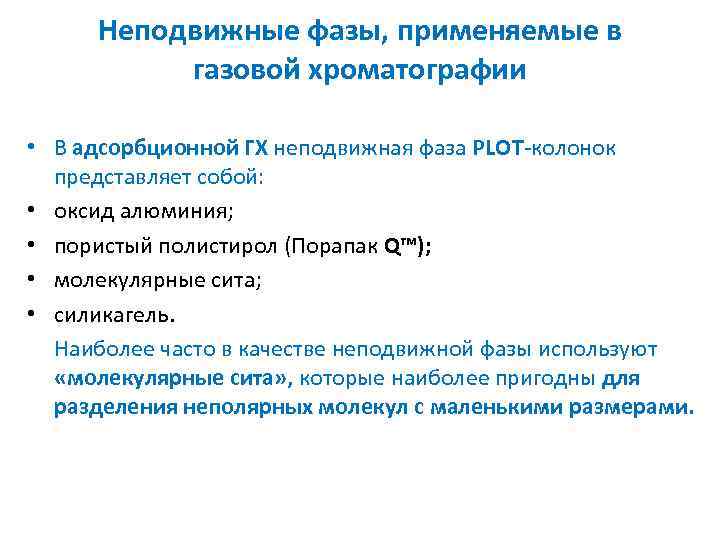 Неподвижные фазы, применяемые в газовой хроматографии

• В адсорбционной ГХ неподвижная фаза PLOT-колонок представляет собой:
• оксид алюминия;
• пористый полистирол (Порапак Q™);
• молекулярные сита;
• силикагель.

Наиболее часто в качестве неподвижной фазы используют «молекулярные сита», которые наиболее пригодны для разделения неполярных молекул с маленькими размерами.